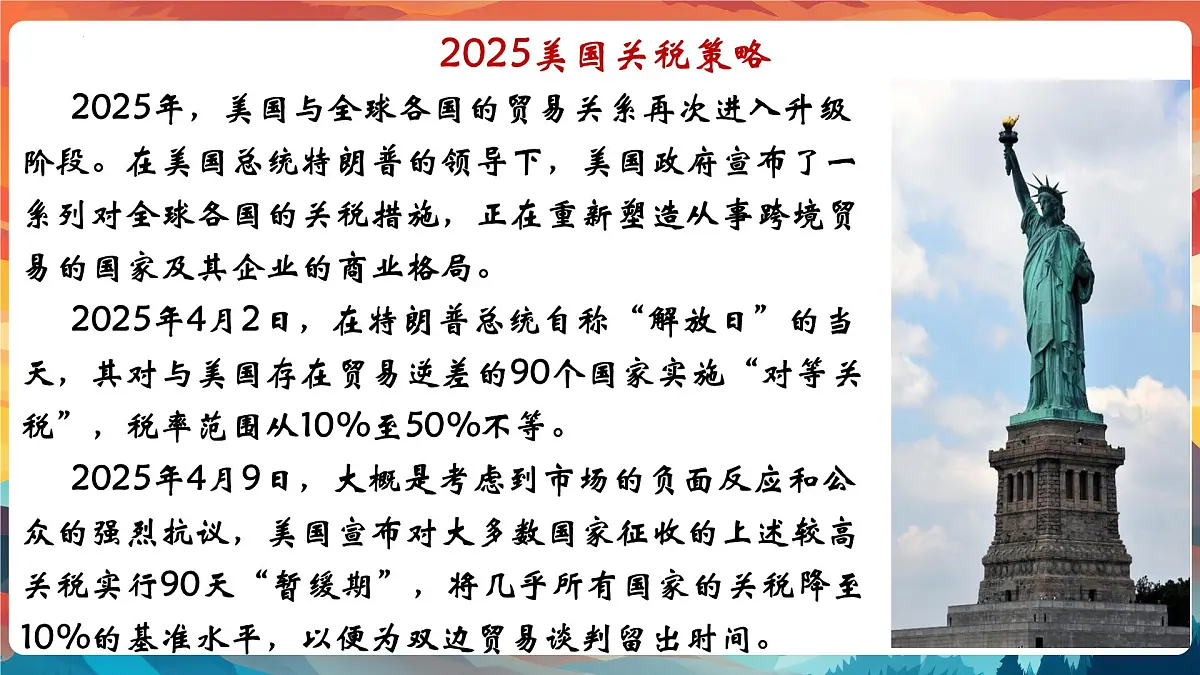 2025美国关税策略

2025年，美国与全球各国的贸易关系再次进入升级阶段。在美国总统特朗普的领导下，美国政府宣布了一系列对全球各国的关税措施，正在重新塑造从事跨境贸易的国家及其企业的商业格局。

2025年4月2日，在特朗普总统自称“解放日”的当天，其对与美国存在贸易逆差的90个国家实施“对等关税”，税率范围从10%至50%不等。

2025年4月9日，大概是考虑到市场的负面反应和公众的强烈抗议，美国宣布对大多数国家征收的上述较高关税实行90天“暂缓期”，将几乎所有国家的关税降至10%的基准水平，以便为双边贸易谈判留出时间。